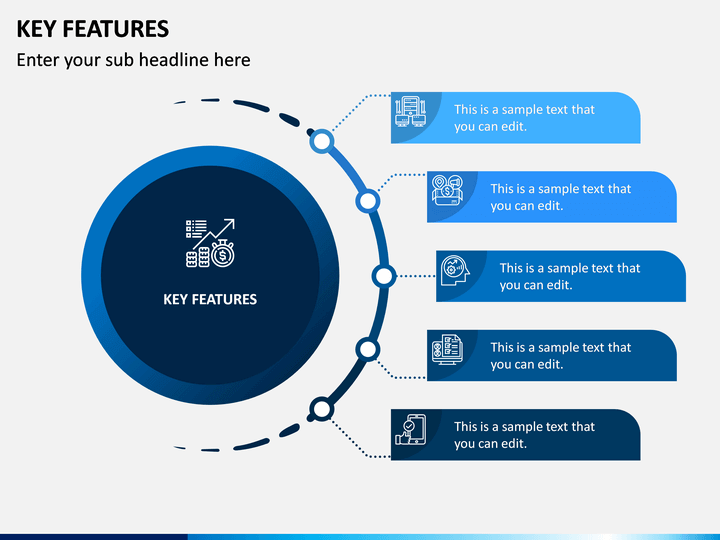 KEY FEATURES

Enter your sub headline here

KEY FEATURES

This is a sample text that you can edit.

This is a sample text that you can edit.

This is a sample text that you can edit.

This is a sample text that you can edit.

This is a sample text that you can edit.